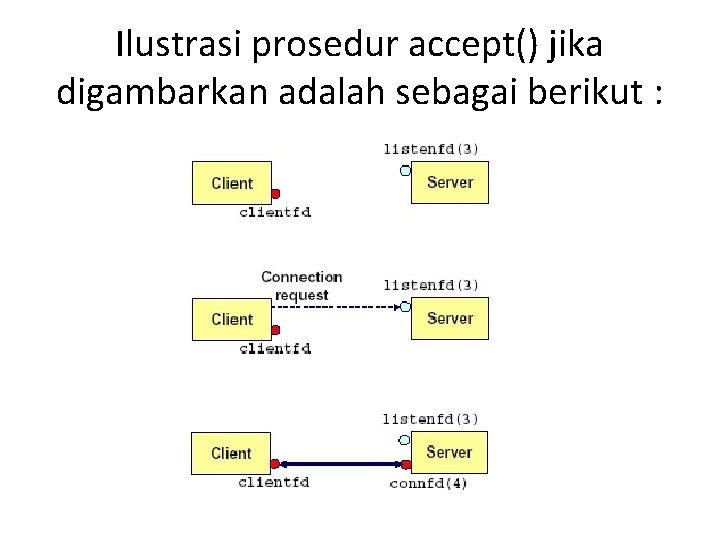 Ilustrasi prosedur accept() jika digambarkan adalah sebagai berikut :

listenfd(3)

Client

Server

clientfd

Connection request

listenfd(3)

Client

Server

clientfd

listenfd(3)

Client

Server

clientfd

connfd(4)